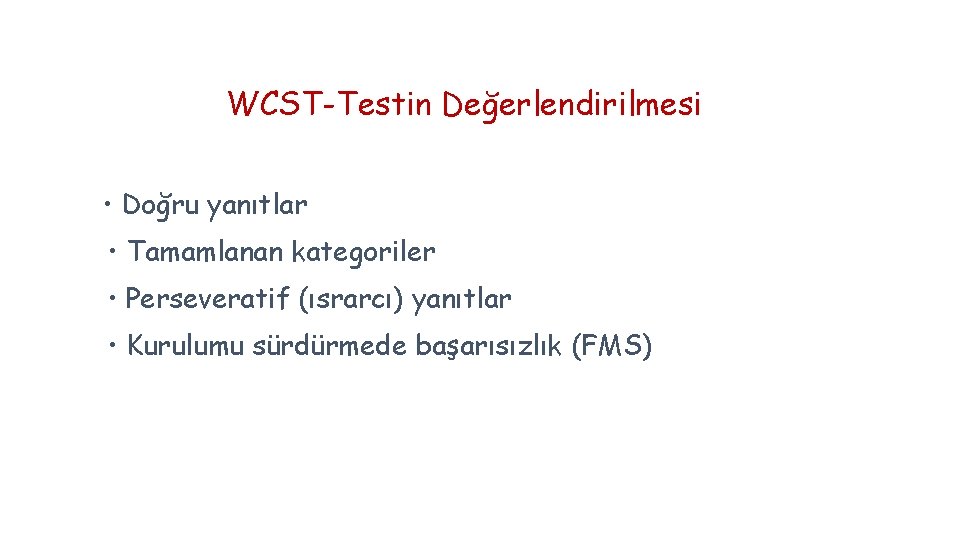 WCST-Testin Değerlendirilmesi

• Doğru yanıtlar
• Tamamlanan kategoriler
• Perseveratif (ısrarcı) yanıtlar
• Kurulumu sürdürmede başarısızlık (FMS)